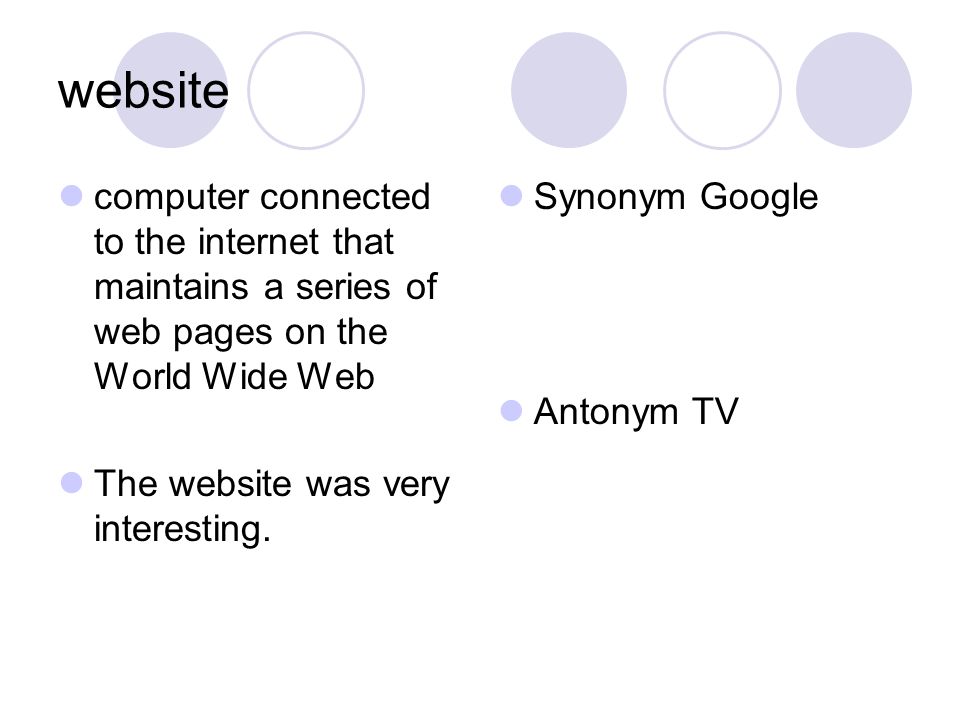 website

computer connected to the internet that maintains a series of web pages on the World Wide Web

The website was very interesting.

Synonym Google

Antonym TV